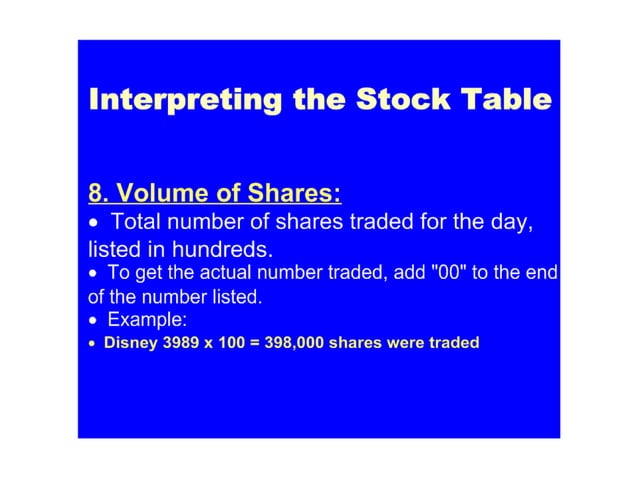 Interpreting the Stock Table

8. Volume of Shares:

• Total number of shares traded for the day, listed in hundreds.

• To get the actual number traded, add "00" to the end of the number listed.

• Example:

• Disney 3989 x 100 = 398,000 shares were traded